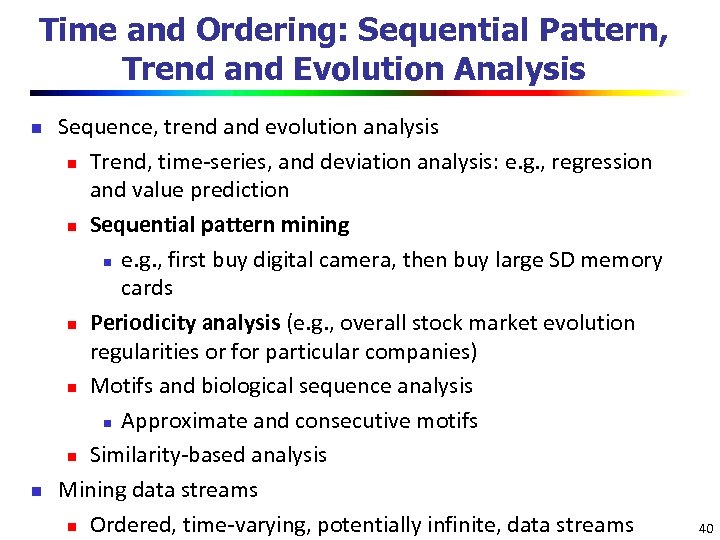 Time and Ordering: Sequential Pattern, Trend and Evolution Analysis

- Sequence, trend and evolution analysis
  - Trend, time-series, and deviation analysis: e.g., regression and value prediction
  - Sequential pattern mining
    - e.g., first buy digital camera, then buy large SD memory cards
  - Periodicity analysis (e.g., overall stock market evolution regularities or for particular companies)
  - Motifs and biological sequence analysis
    - Approximate and consecutive motifs
  - Similarity-based analysis
- Mining data streams
  - Ordered, time-varying, potentially infinite, data streams

40